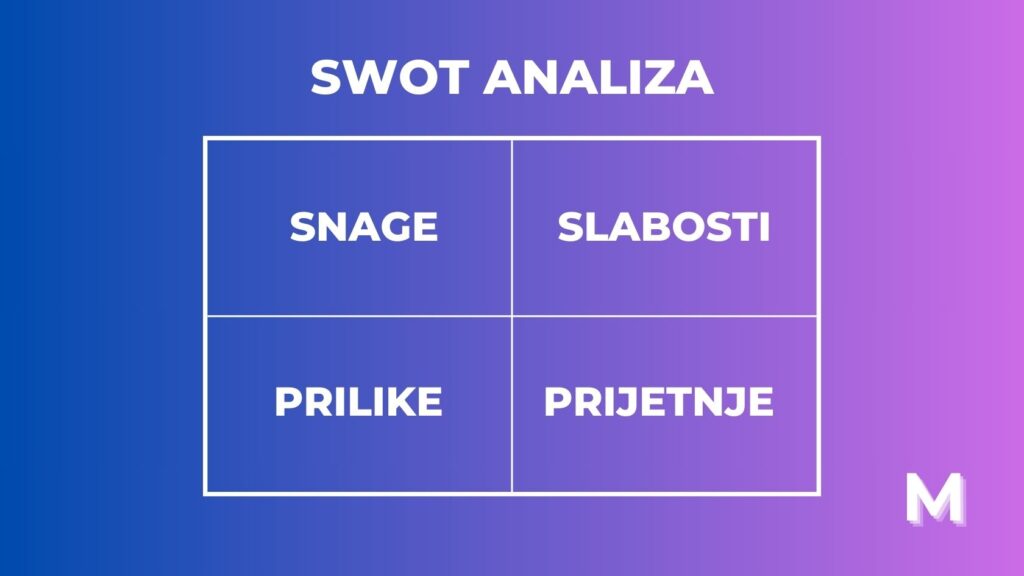 SWOT ANALIZA

| SNAGE | SLABOSTI |
|---|---|
| PRILIKE | PRIJETNJE |

M